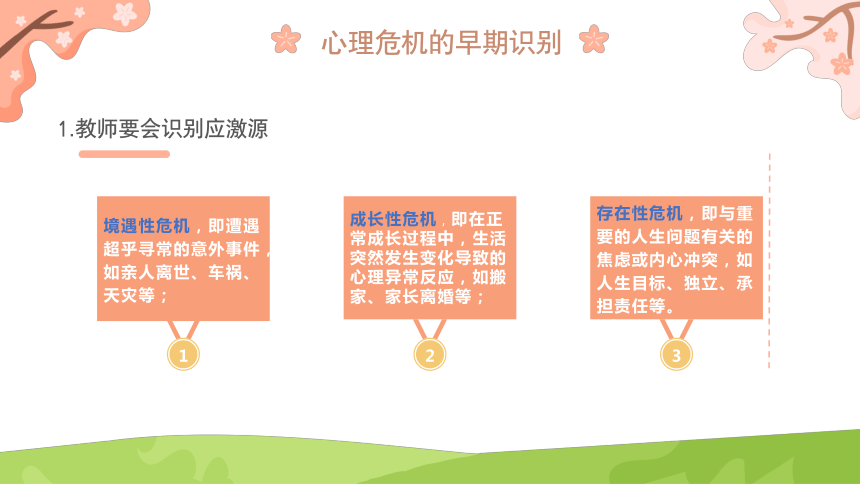 心理危机的早期识别

1.教师要会识别应激源

境遇性危机，即遭遇超乎寻常的意外事件，如亲人离世、车祸、天灾等；

1

成长性危机，即在正常成长过程中，生活突然发生变化导致的心理异常反应，如搬家、家长离婚等；

2

存在性危机，即与重要的人生问题有关的焦虑或内心冲突，如人生目标、独立、承担责任等。

3